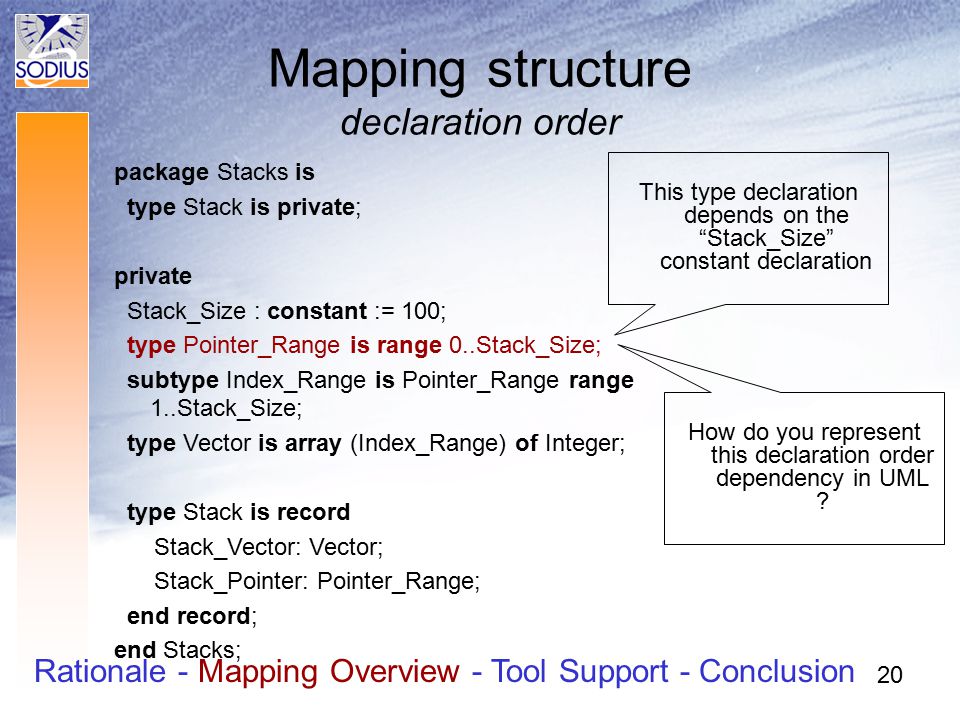 SODIUS

Mapping structure
declaration order

package Stacks is
type Stack is private;

private
Stack_Size : constant := 100;
type Pointer_Range is range 0..Stack_Size;
subtype Index_Range is Pointer_Range range 1..Stack_Size;
type Vector is array (Index_Range) of Integer;

type Stack is record
Stack_Vector: Vector;
Stack_Pointer: Pointer_Range;
end record;
end Stacks;

This type declaration depends on the “Stack_Size” constant declaration

How do you represent this declaration order dependency in UML ?

Rationale - Mapping Overview - Tool Support - Conclusion 20